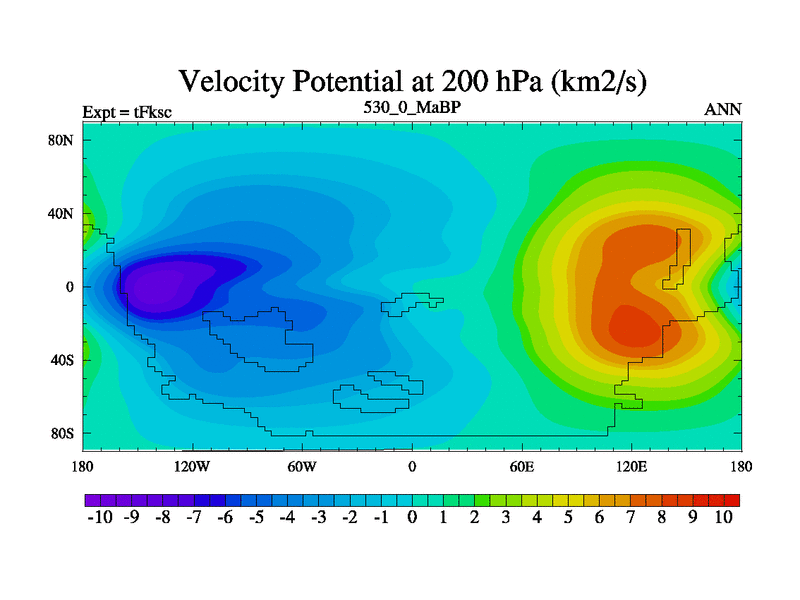 Velocity Potential at 200 hPa (km2/s)

Expt = tFksc

530_0_MaBP

ANN

80N
40N
0
40S
80S

180 120W 60W 0 60E 120E 180

-10 -9 -8 -7 -6 -5 -4 -3 -2 -1 0 1 2 3 4 5 6 7 8 9 10